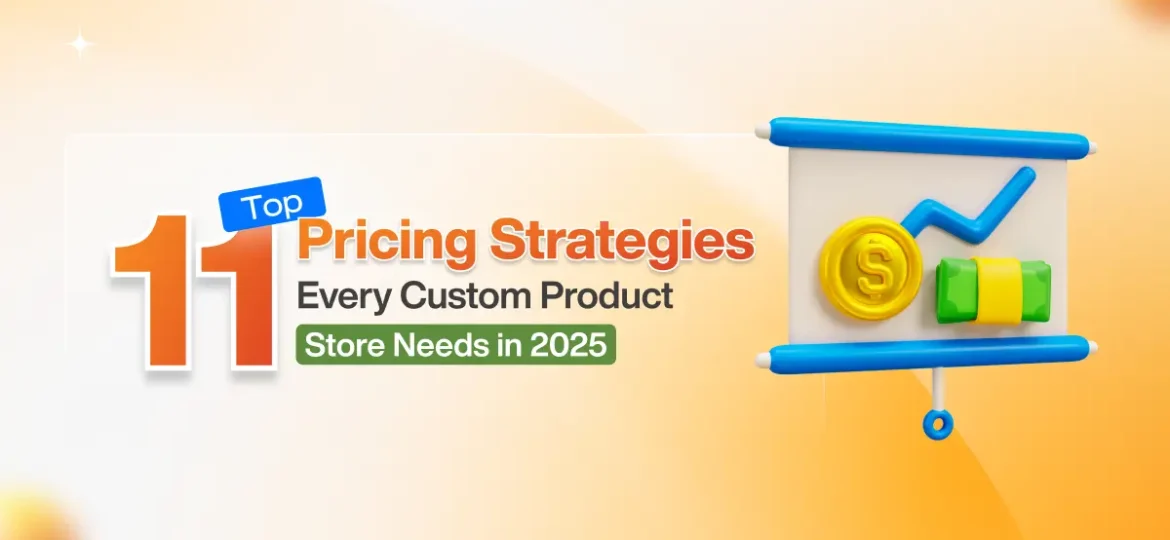 Top 11 Pricing Strategies Every Custom Product Store Needs in 2025

$